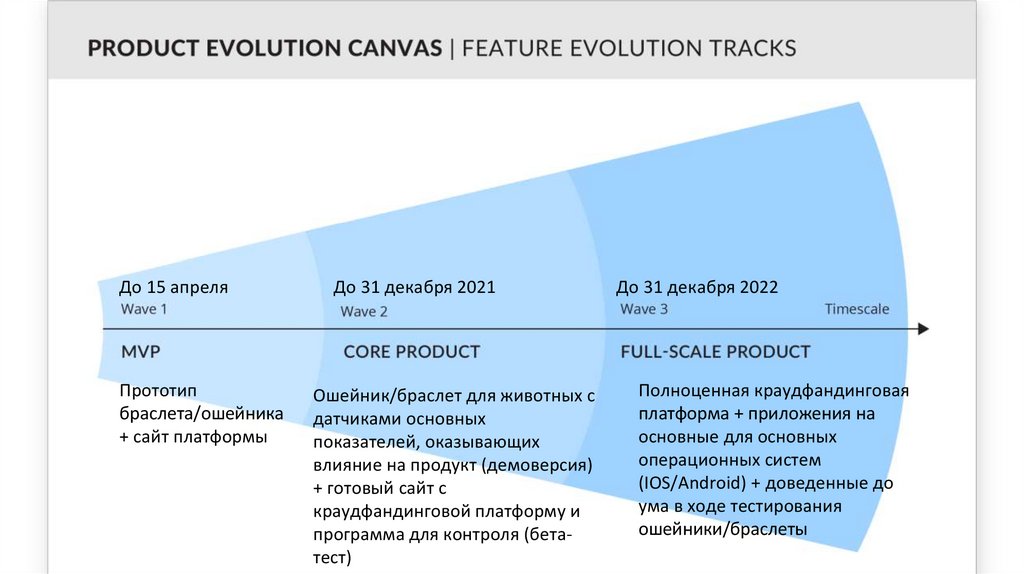 PRODUCT EVOLUTION CANVAS | FEATURE EVOLUTION TRACKS

До 15 апреля
Wave 1

До 31 декабря 2021
Wave 2

До 31 декабря 2022
Wave 3

Timescale

MVP

CORE PRODUCT

FULL-SCALE PRODUCT

Прототип браслета/ошейника + сайт платформы

Ошейник/браслет для животных с датчиками основных показателей, оказывающих влияние на продукт (демоверсия) + готовый сайт с краудфандинговой платформу и программа для контроля (бета-тест)

Полноценная краудфандинговая платформа + приложения на основные для основных операционных систем (IOS/Android) + доведенные до ума в ходе тестирования ошейники/браслеты